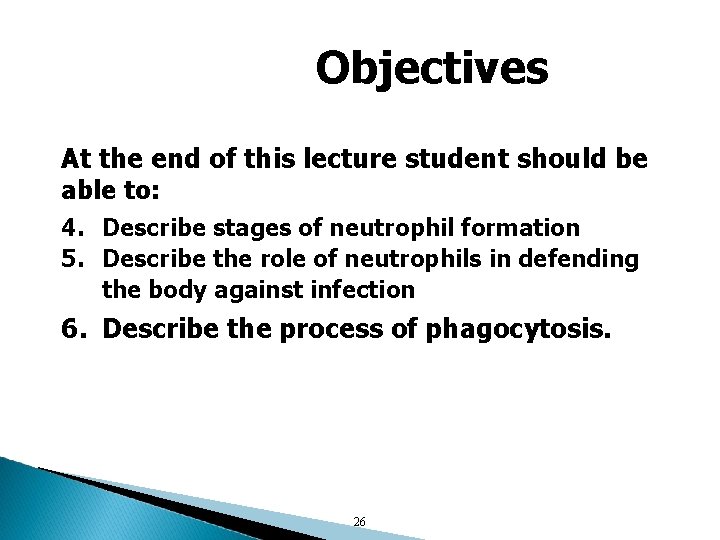 Objectives

At the end of this lecture student should be able to:

4. Describe stages of neutrophil formation
5. Describe the role of neutrophils in defending the body against infection
6. Describe the process of phagocytosis.

26